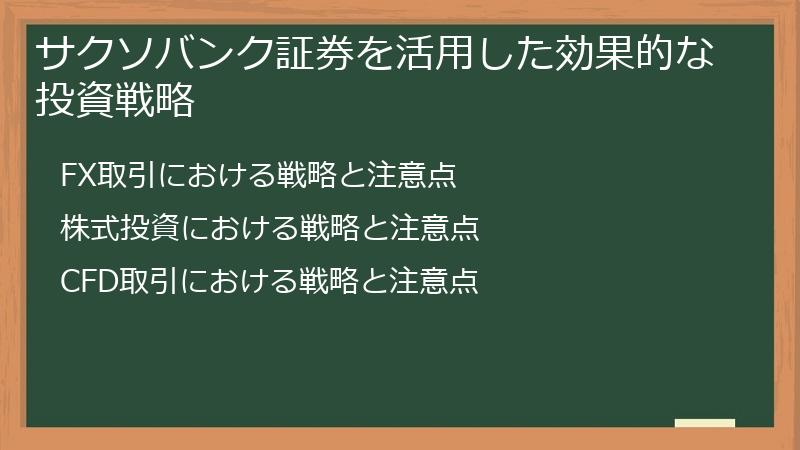 サクソバンク証券を活用した効果的な投資戦略

FX取引における戦略と注意点

株式投資における戦略と注意点

CFD取引における戦略と注意点